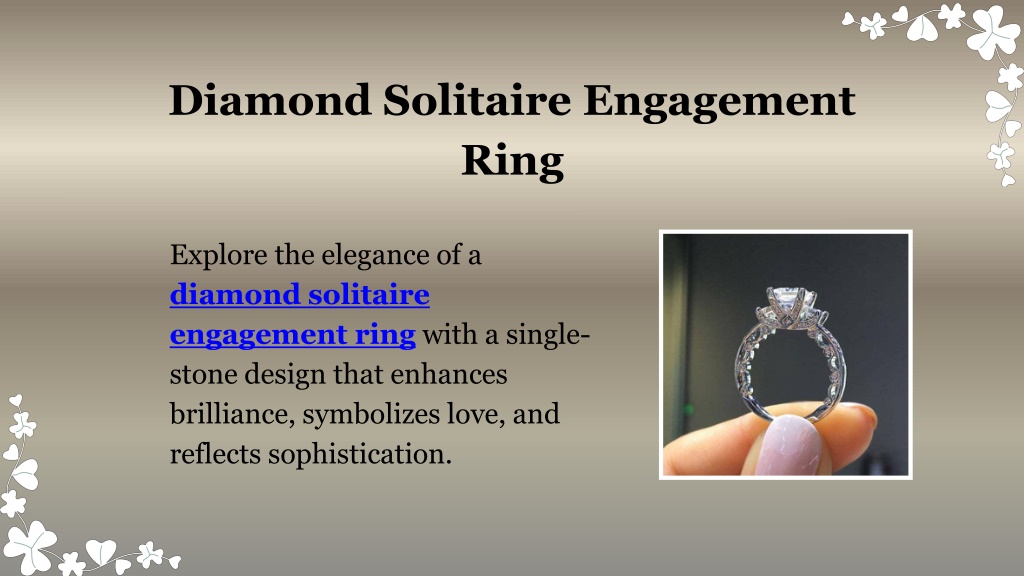 Diamond Solitaire Engagement Ring

Explore the elegance of a diamond solitaire engagement ring with a single-stone design that enhances brilliance, symbolizes love, and reflects sophistication.